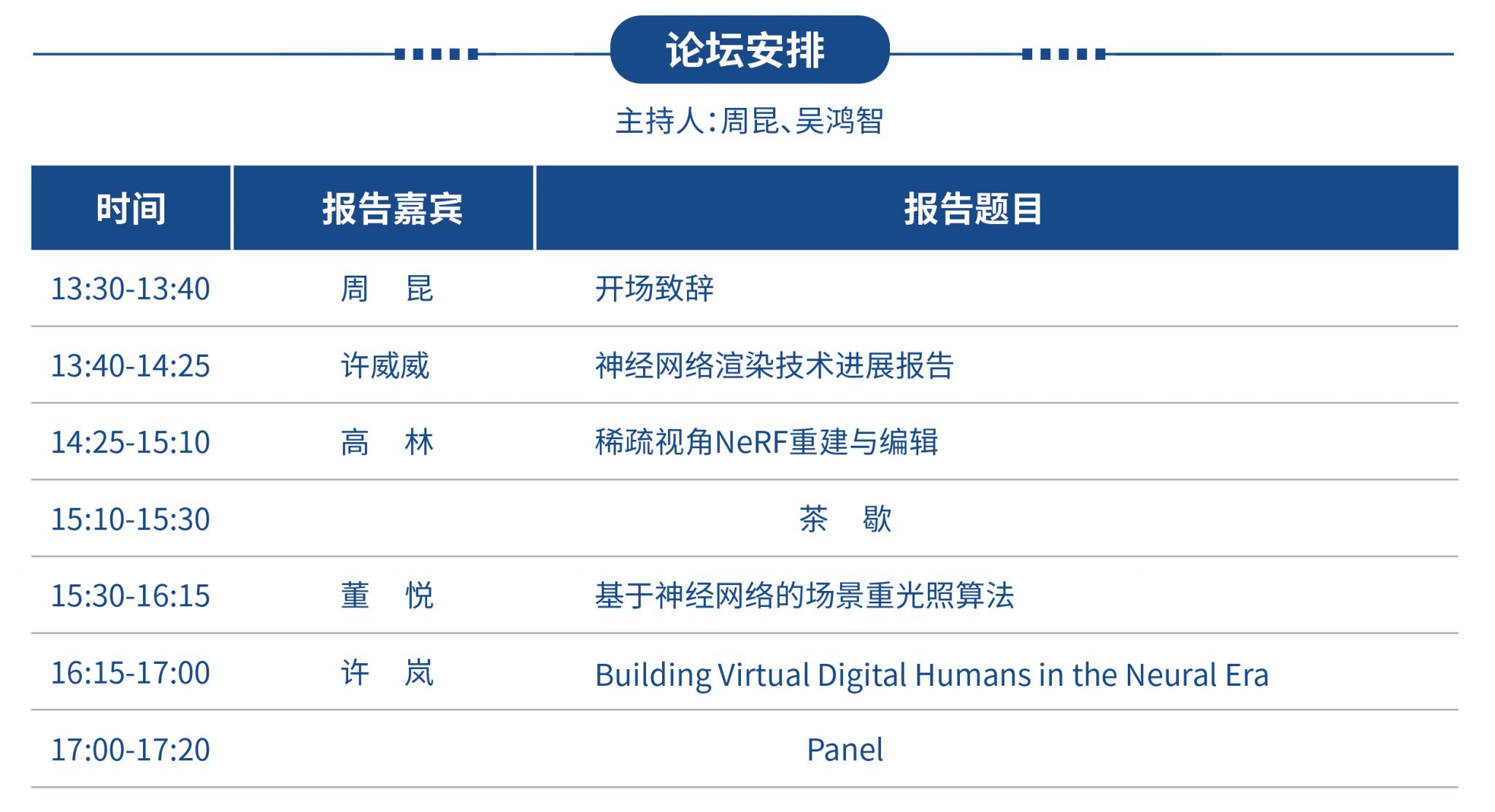 论坛安排

主持人：周昆、吴鸿智

| 时间 | 报告嘉宾 | 报告题目 |
|---|---|---|
| 13:30-13:40 | 周　昆 | 开场致辞 |
| 13:40-14:25 | 许威威 | 神经网络渲染技术进展报告 |
| 14:25-15:10 | 高　林 | 稀疏视角NeRF重建与编辑 |
| 15:10-15:30 | | 茶　歇 |
| 15:30-16:15 | 董　悦 | 基于神经网络的场景重光照算法 |
| 16:15-17:00 | 许　岚 | Building Virtual Digital Humans in the Neural Era |
| 17:00-17:20 | | Panel |